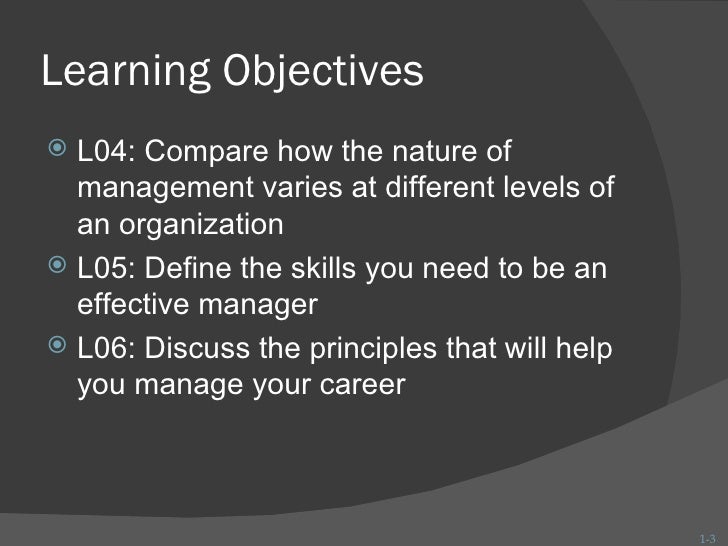 Learning Objectives

L04: Compare how the nature of management varies at different levels of an organization

L05: Define the skills you need to be an effective manager

L06: Discuss the principles that will help you manage your career

1-3